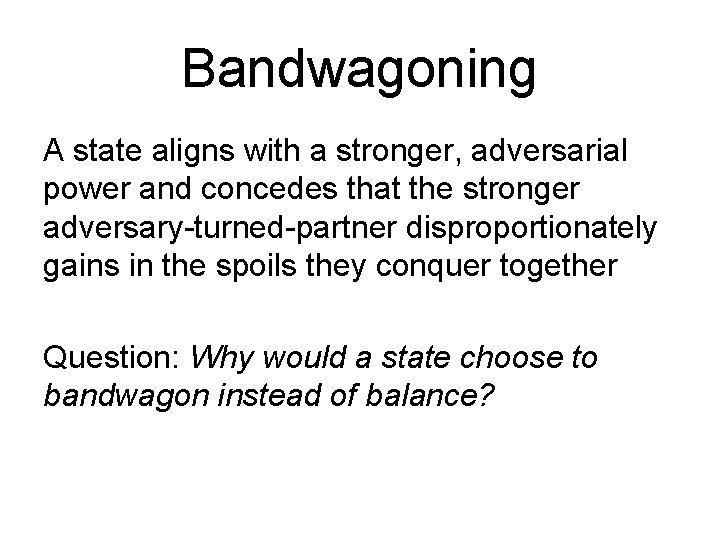 Bandwagoning

A state aligns with a stronger, adversarial power and concedes that the stronger adversary-turned-partner disproportionately gains in the spoils they conquer together

Question: Why would a state choose to bandwagon instead of balance?